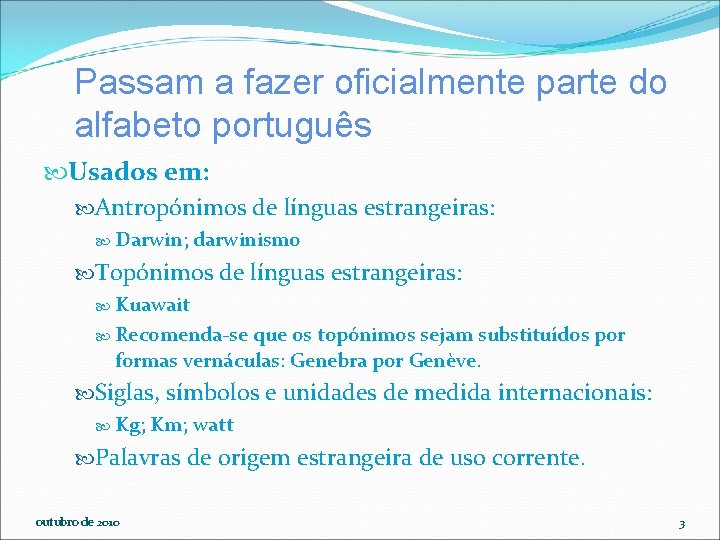 Passam a fazer oficialmente parte do alfabeto português

Usados em:

Antropónimos de línguas estrangeiras:

Darwin; darwinismo

Topónimos de línguas estrangeiras:

Kuawait

Recomenda-se que os topónimos sejam substituídos por formas vernáculas: Genebra por Genève.

Siglas, símbolos e unidades de medida internacionais:

Kg; Km; watt

Palavras de origem estrangeira de uso corrente.

outubro de 2010

3